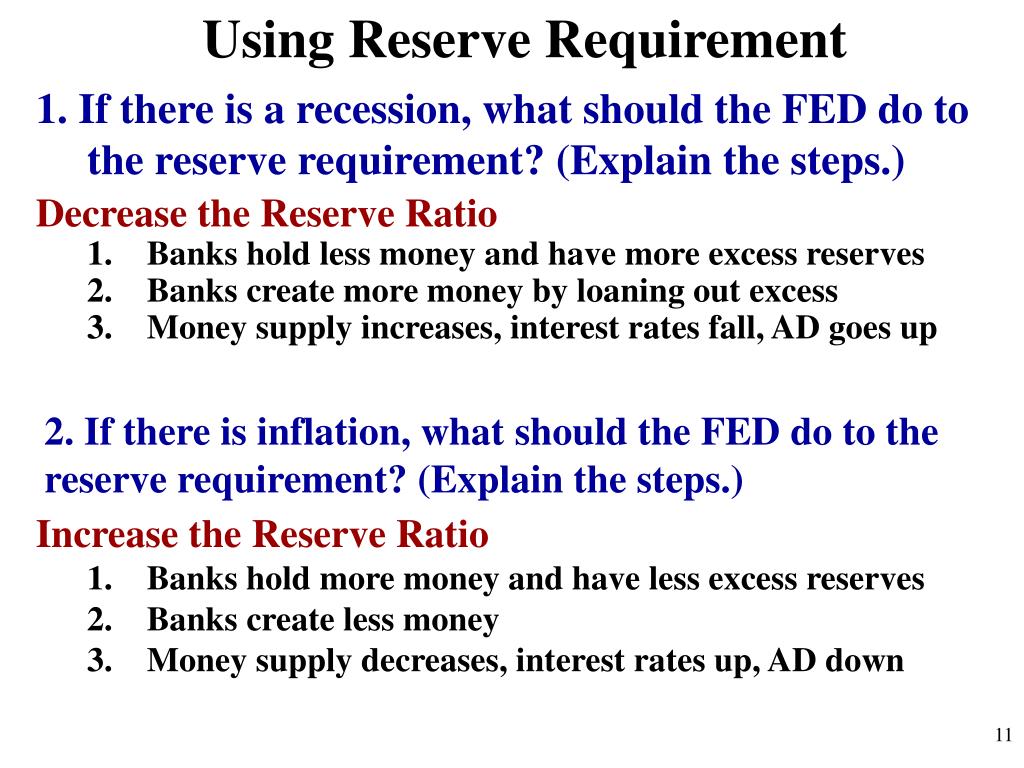 Using Reserve Requirement

1. If there is a recession, what should the FED do to the reserve requirement? (Explain the steps.)

Decrease the Reserve Ratio

1. Banks hold less money and have more excess reserves
2. Banks create more money by loaning out excess
3. Money supply increases, interest rates fall, AD goes up

2. If there is inflation, what should the FED do to the reserve requirement? (Explain the steps.)

Increase the Reserve Ratio

1. Banks hold more money and have less excess reserves
2. Banks create less money
3. Money supply decreases, interest rates up, AD down

11